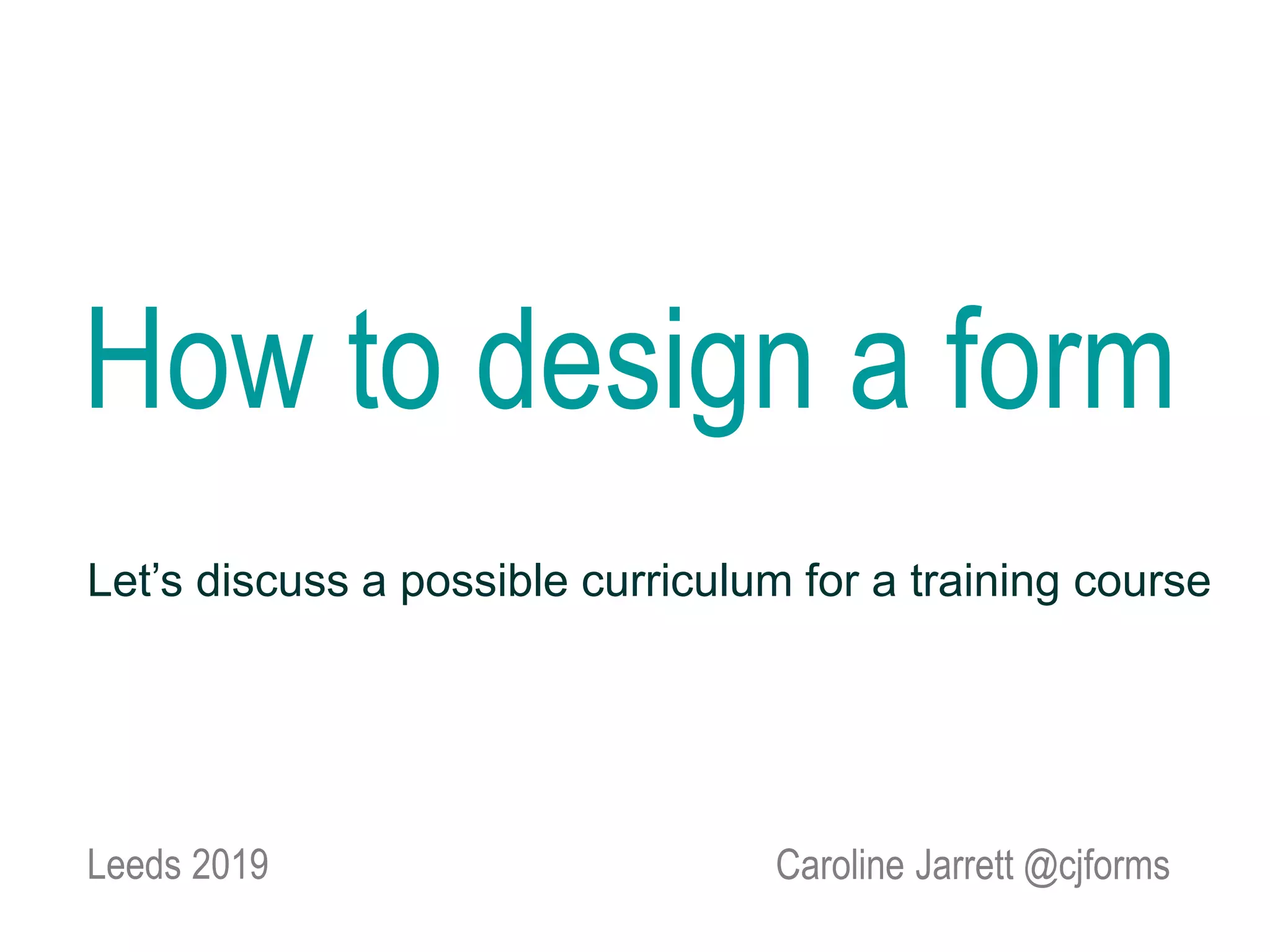 How to design a form

Let’s discuss a possible curriculum for a training course

Leeds 2019

Caroline Jarrett @cjforms